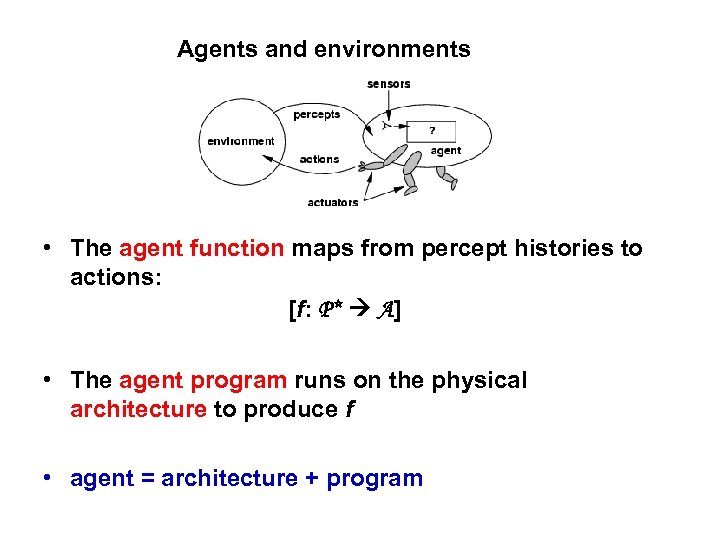 Agents and environments

sensors

percepts

environment

?

agent

actions

actuators

• The agent function maps from percept histories to actions:

$[f: \mathcal{P}^* \rightarrow \mathcal{A}]$

• The agent program runs on the physical architecture to produce $f$

• agent = architecture + program